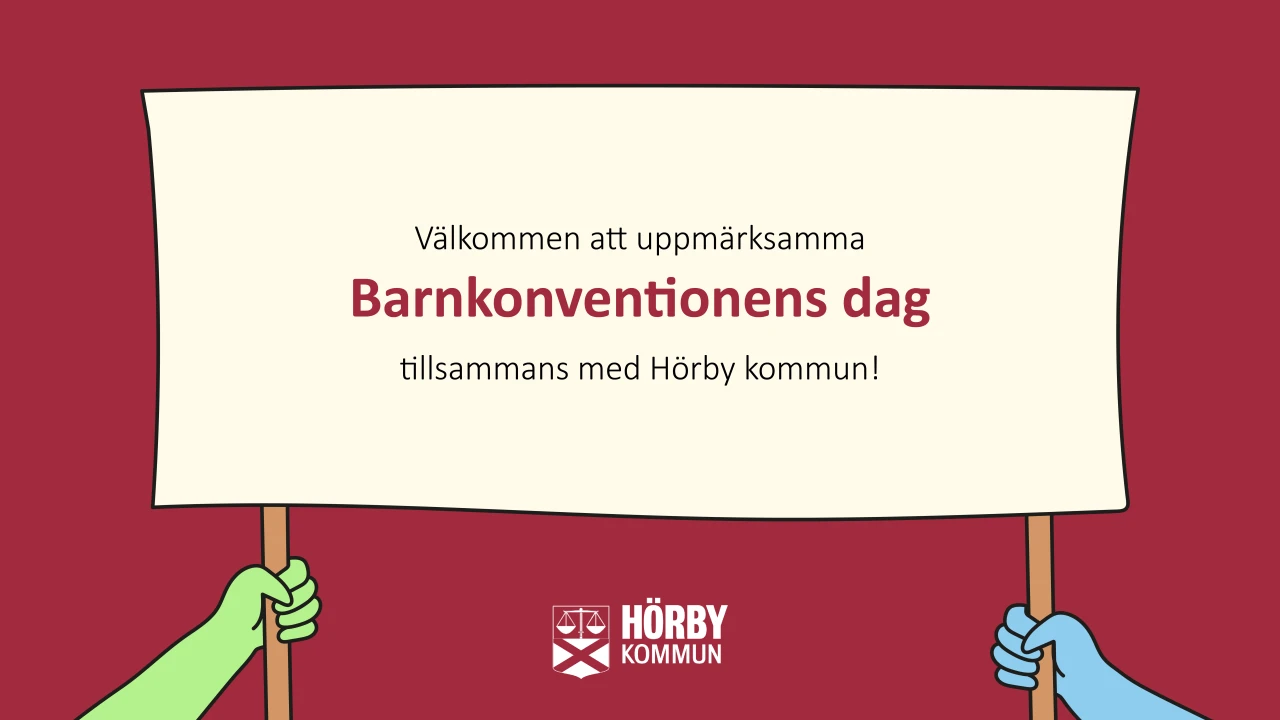 Välkommen att uppmärksamma

Barnkonventionens dag

tillsammans med Hörby kommun!

HÖRBY KOMMUN